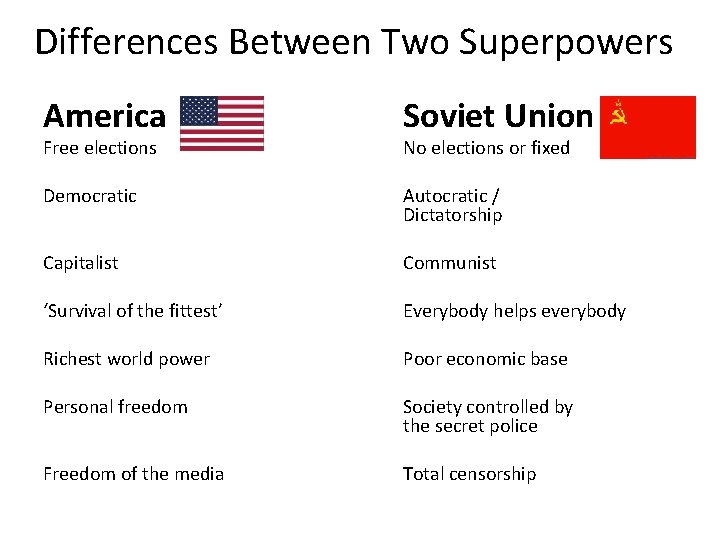 Differences Between Two Superpowers

America

Free elections

Democratic

Capitalist

'Survival of the fittest'

Richest world power

Personal freedom

Freedom of the media

Soviet Union

No elections or fixed

Autocratic / Dictatorship

Communist

Everybody helps everybody

Poor economic base

Society controlled by the secret police

Total censorship